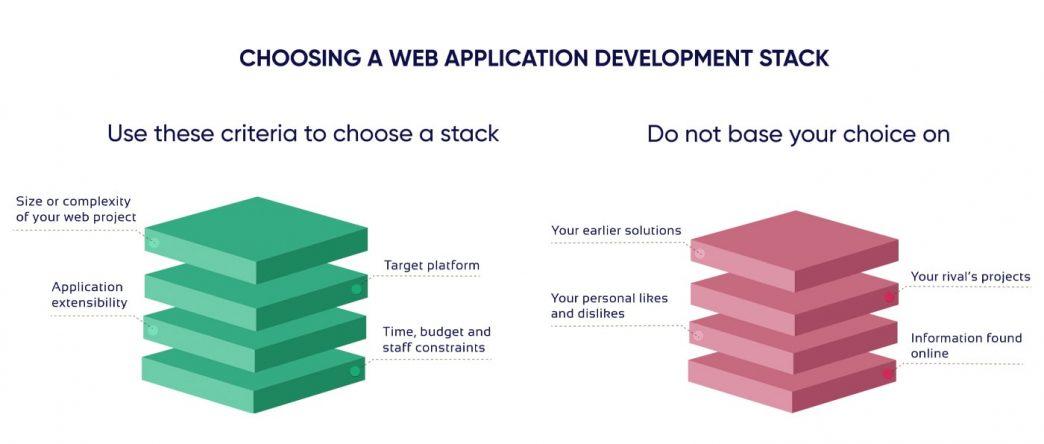 CHOOSING A WEB APPLICATION DEVELOPMENT STACK

Use these criteria to choose a stack

Size or complexity of your web project

Target platform

Application extensibility

Time, budget and staff constraints

Do not base your choice on

Your earlier solutions

Your rival's projects

Your personal likes and dislikes

Information found online